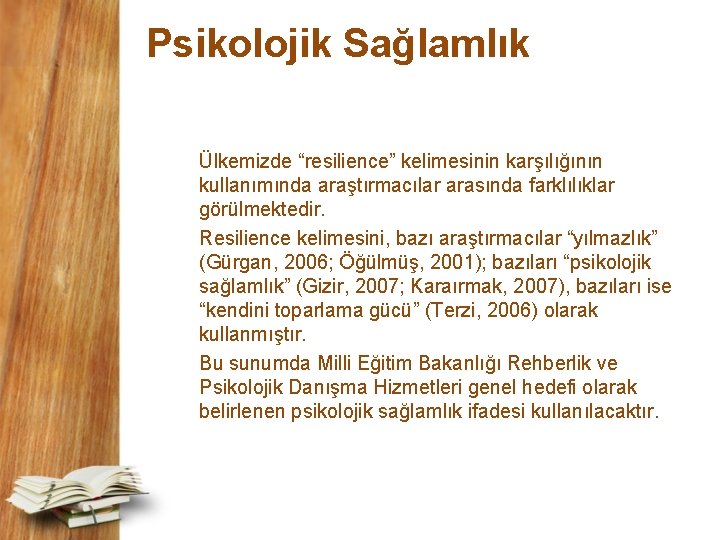 Psikolojik Sağlamlık

Ülkemizde “resilience” kelimesinin karşılığının kullanımında araştırmacılar arasında farklılıklar görülmektedir.

Resilience kelimesini, bazı araştırmacılar “yılmazlık” (Gürgan, 2006; Öğülmüş, 2001); bazıları “psikolojik sağlamlık” (Gizir, 2007; Karaırmak, 2007), bazıları ise “kendini toparlama gücü” (Terzi, 2006) olarak kullanmıştır.

Bu sunumda Milli Eğitim Bakanlığı Rehberlik ve Psikolojik Danışma Hizmetleri genel hedefi olarak belirlenen psikolojik sağlamlık ifadesi kullanılacaktır.